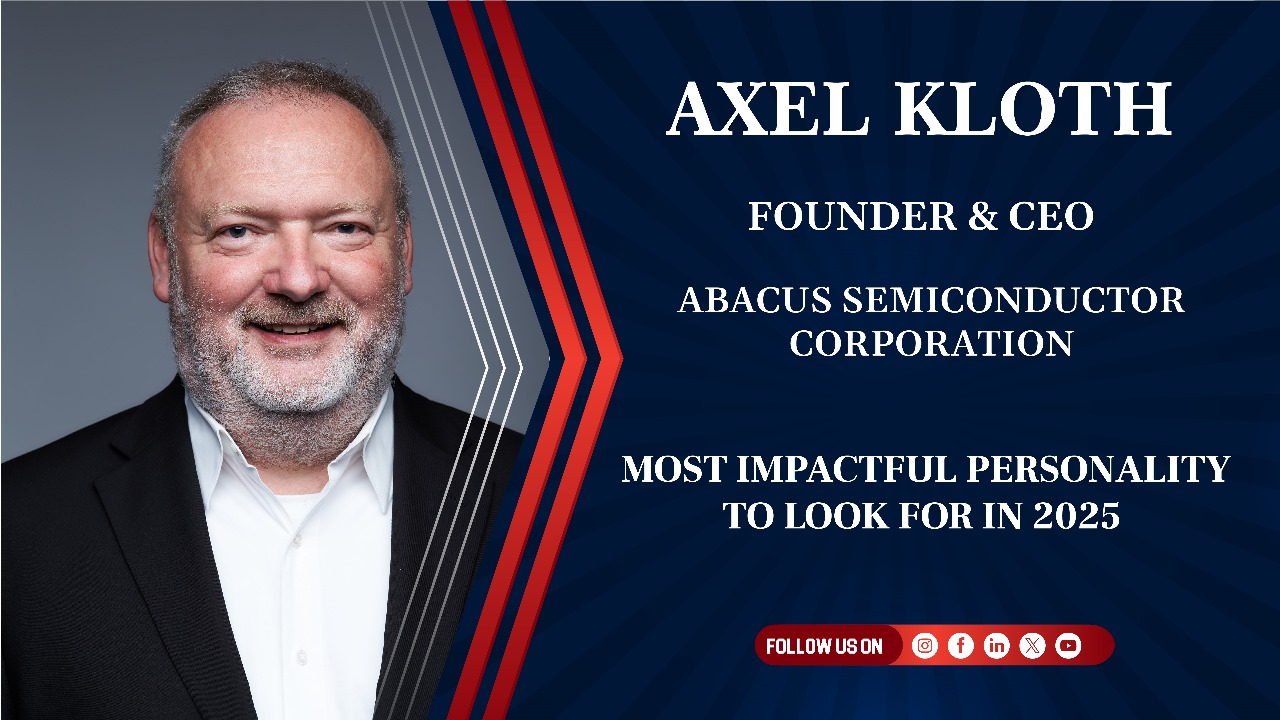 AXEL KLOTH

FOUNDER & CEO

ABACUS SEMICONDUCTOR CORPORATION

MOST IMPACTFUL PERSONALITY TO LOOK FOR IN 2025

FOLLOW US ON